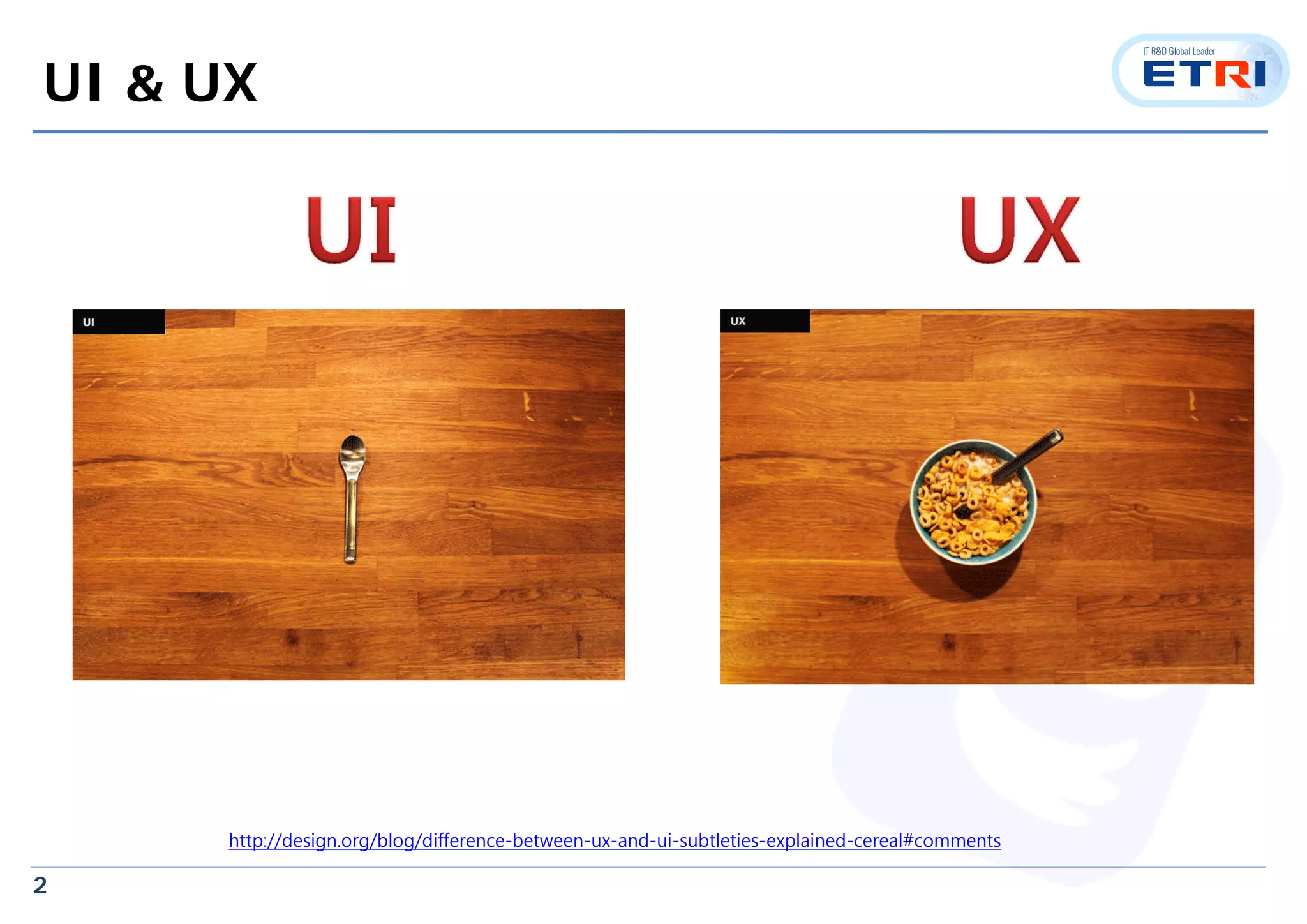 UI & UX

IT R&D Global Leader
ETRI

UI

UX

UI

UX

http://design.org/blog/difference-between-ux-and-ui-subtleties-explained-cereal#comments

2